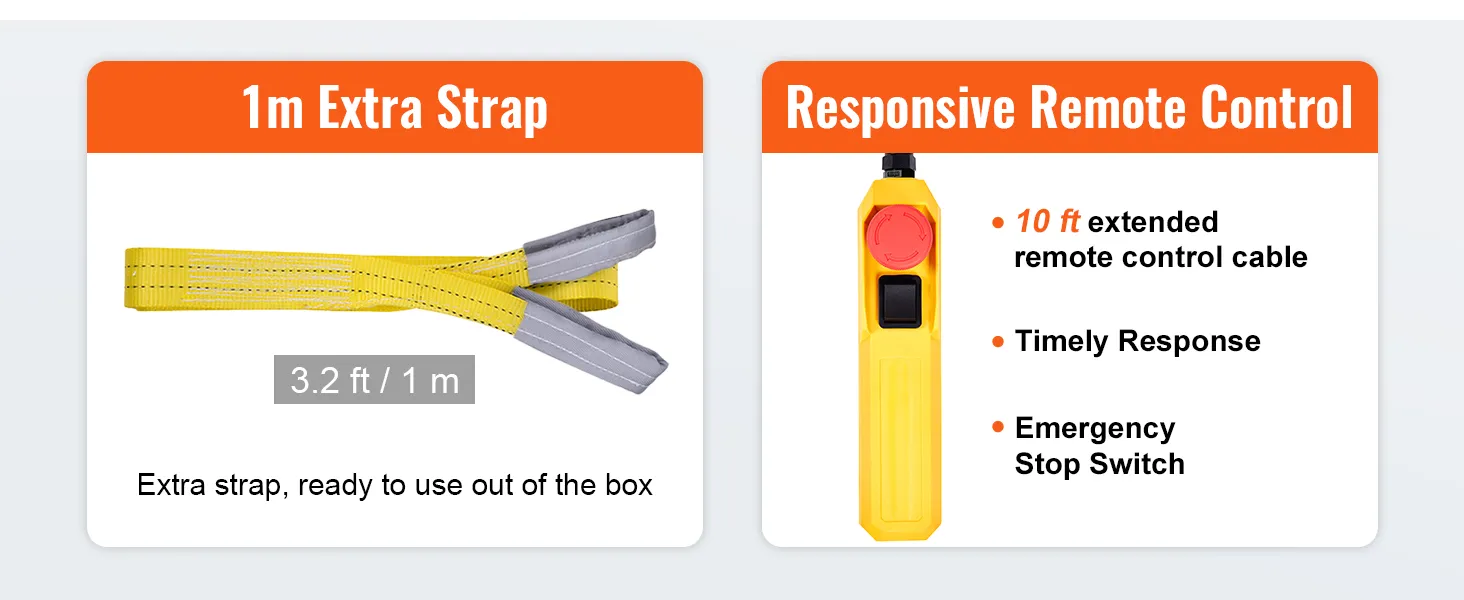 1m Extra Strap

3.2 ft / 1 m

Extra strap, ready to use out of the box

Responsive Remote Control

• 10 ft extended remote control cable

• Timely Response

• Emergency Stop Switch